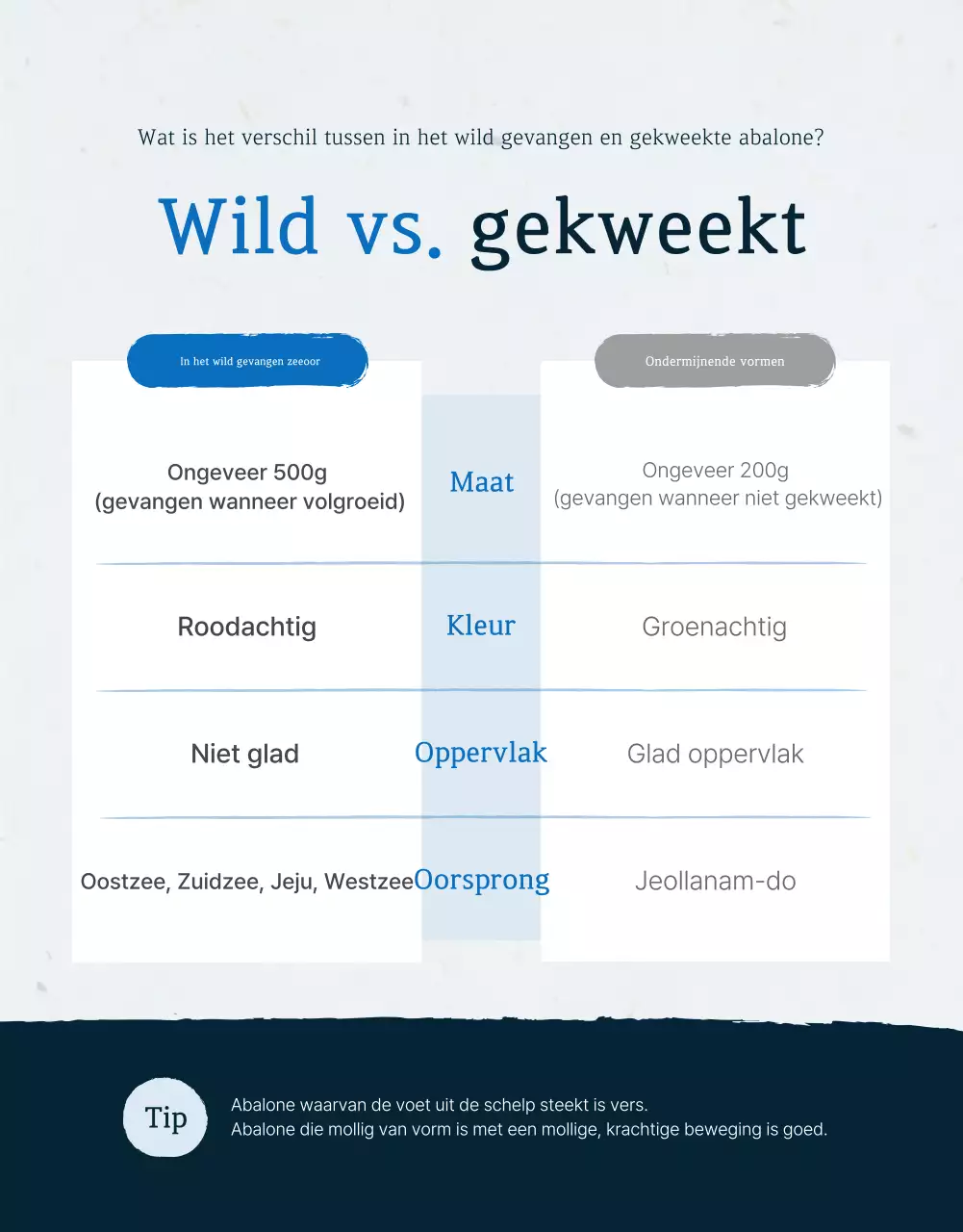 Wat is het verschil tussen in het wild gevangen en gekweekte abalone?

Wild vs. gekweekt

| In het wild gevangen zeeoor | | Ondermijnende vormen |
|---|---|---|
| Ongeveer 500g (gevangen wanneer volgroeid) | Maat | Ongeveer 200g (gevangen wanneer niet gekweekt) |
| Roodachtig | Kleur | Groenachtig |
| Niet glad | Oppervlak | Glad oppervlak |
| Oostzee, Zuidzee, Jeju, Westzee | Oorsprong | Jeollanam-do |

Tip

Abalone waarvan de voet uit de schelp steekt is vers.
Abalone die mollig van vorm is met een mollige, krachtige beweging is goed.